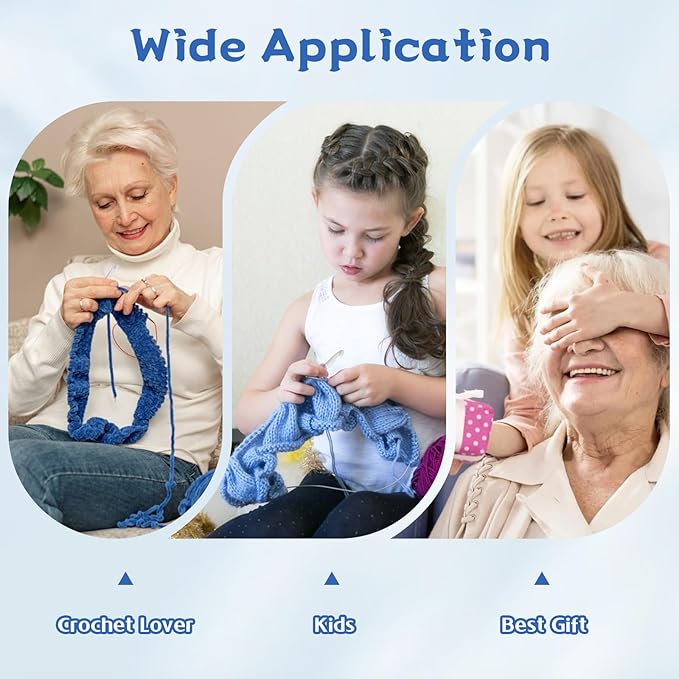 Wide Application

Crochet Lover

Kids

Best Gift